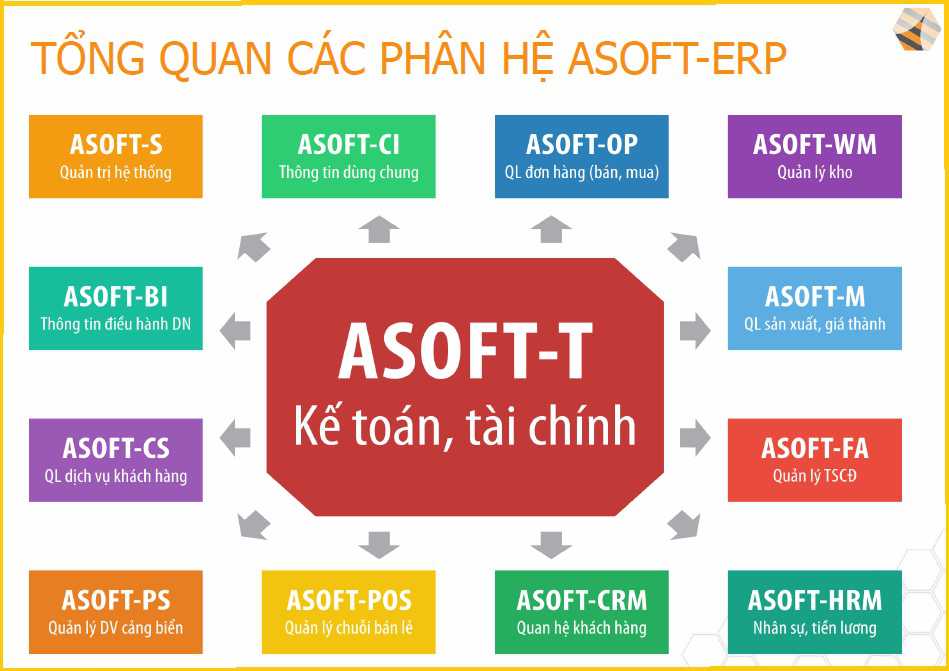 TỔNG QUAN CÁC PHÂN HỆ ASOFT-ERP

ASOFT-S
Quản trị hệ thống

ASOFT-CI
Thông tin dùng chung

ASOFT-OP
QL đơn hàng (bán, mua)

ASOFT-WM
Quản lý kho

ASOFT-BI
Thông tin điều hành DN

ASOFT-T
Kế toán, tài chính

ASOFT-M
QL sản xuất, giá thành

ASOFT-CS
QL dịch vụ khách hàng

ASOFT-FA
Quản lý TSCĐ

ASOFT-PS
Quản lý DV cảng biển

ASOFT-POS
Quản lý chuỗi bán lẻ

ASOFT-CRM
Quan hệ khách hàng

ASOFT-HRM
Nhân sự, tiền lương